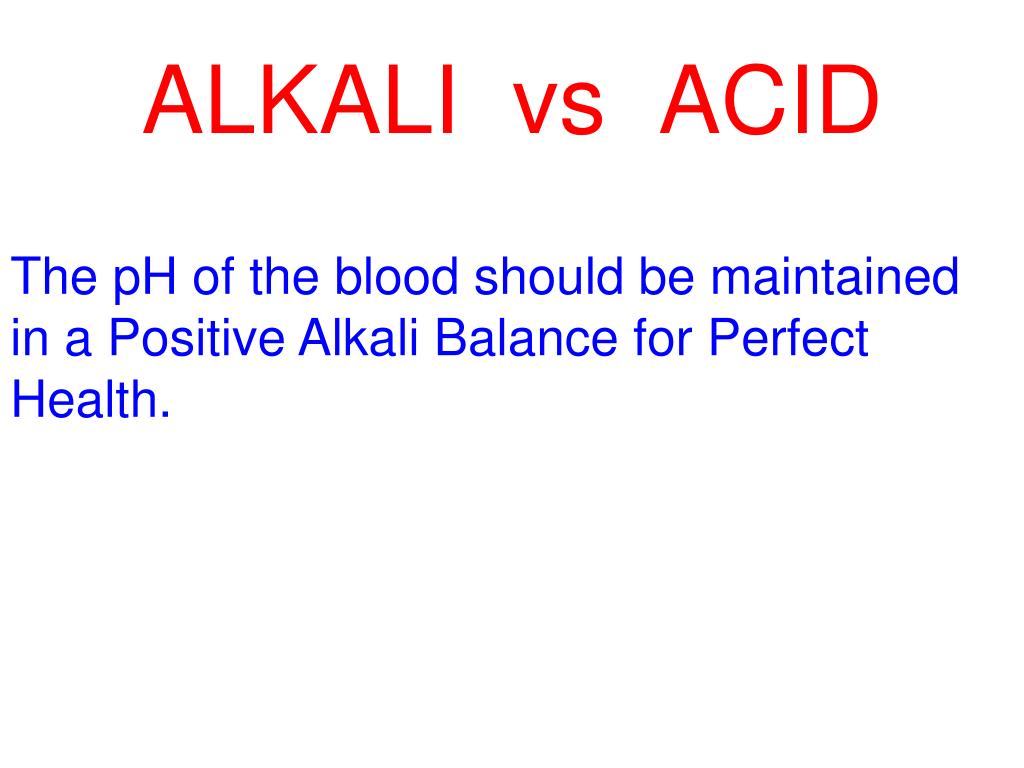 ALKALI vs ACID

The pH of the blood should be maintained in a Positive Alkali Balance for Perfect Health.